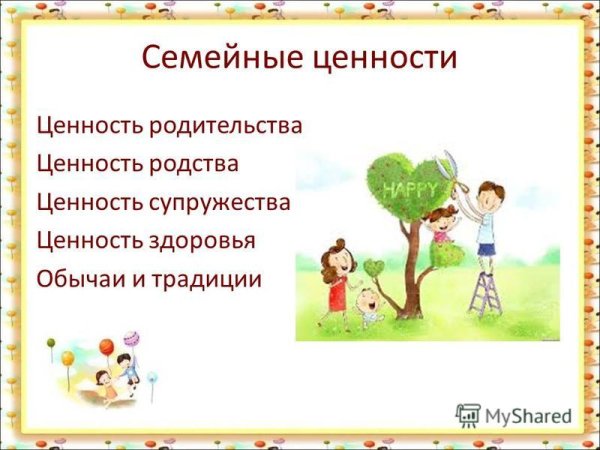 Семейные ценности

Ценность родительства
Ценность родства
Ценность супружества
Ценность здоровья
Обычаи и традиции

HAPPY

MyShared